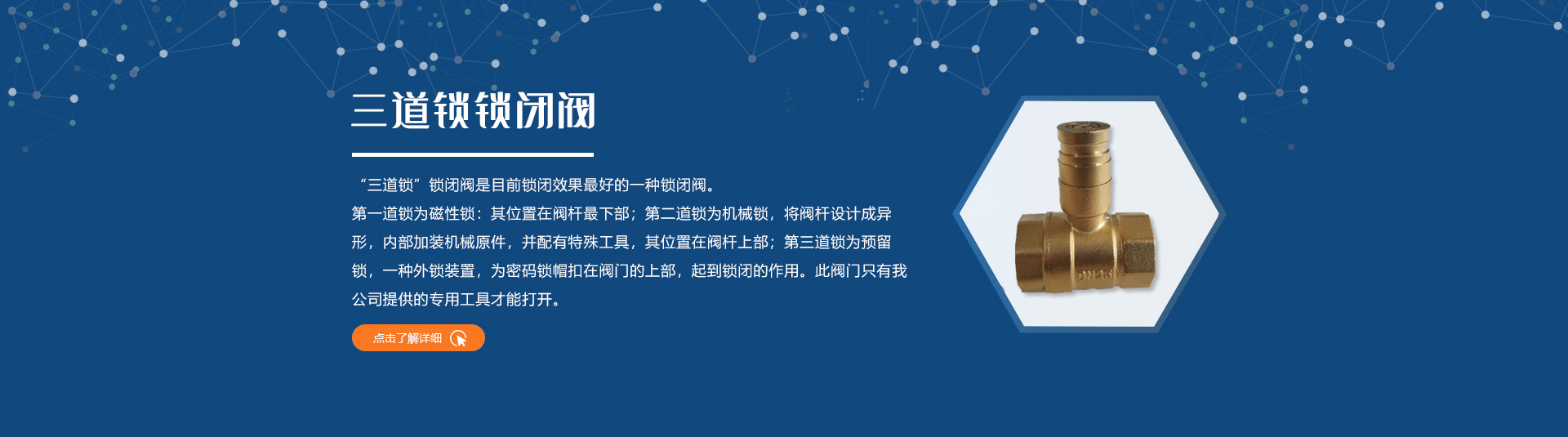 三道锁锁闭阀

“三道锁”锁闭阀是目前锁闭效果最好的一种锁闭阀。
第一道锁为磁性锁：其位置在阀杆最下部；第二道锁为机械锁，将阀杆设计成异形，内部加装机械原件，并配有特殊工具，其位置在阀杆上部；第三道锁为预留锁，一种外锁装置，为密码锁帽扣在阀门的上部，起到锁闭的作用。此阀门只有我公司提供的专用工具才能打开。

点击了解详细

DN25